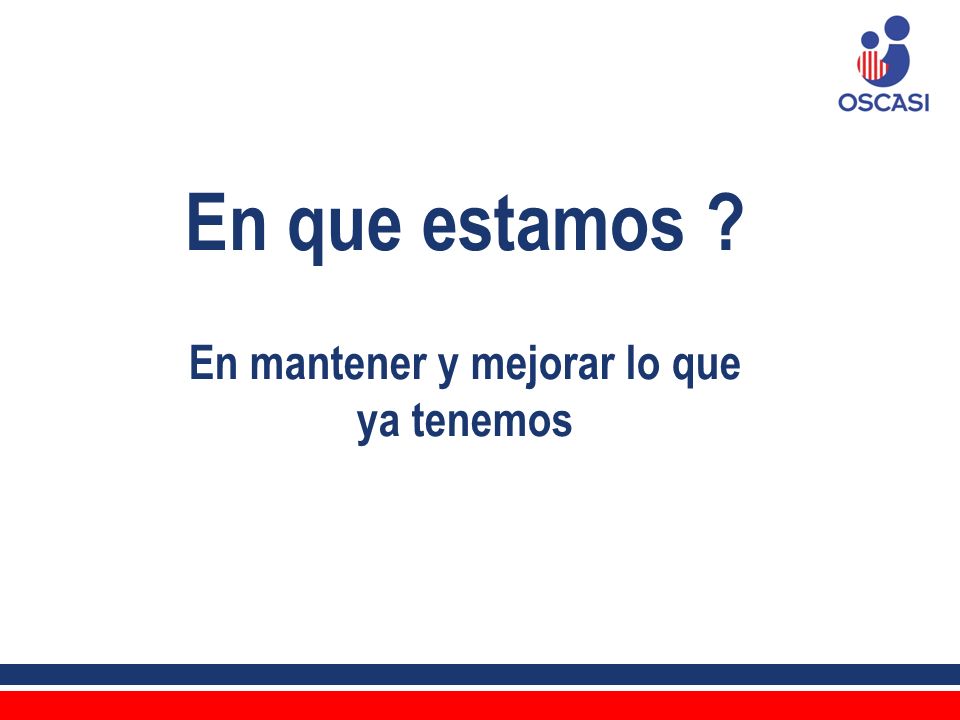 OSCASI

En que estamos ?

En mantener y mejorar lo que ya tenemos